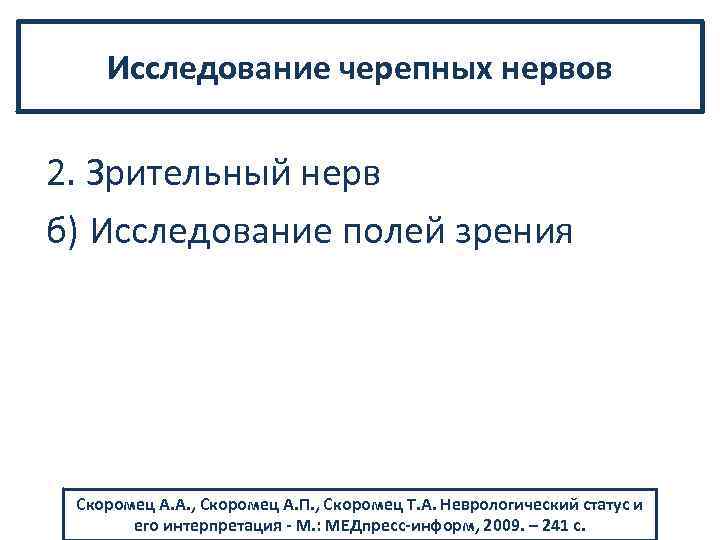 Исследование черепных нервов

2. Зрительный нерв

б) Исследование полей зрения

Скоромец А.А., Скоромец А.П., Скоромец Т.А. Неврологический статус и его интерпретация - М.: МЕДпресс-информ, 2009. – 241 с.